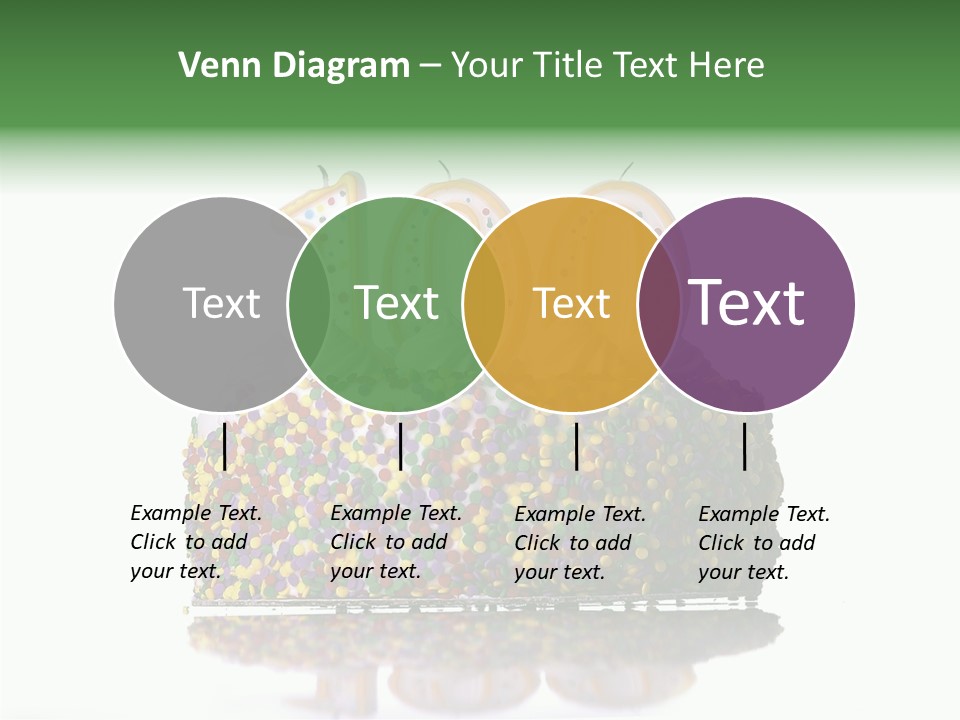 Venn Diagram – Your Title Text Here

Text

Text

Text

Text

Example Text. Click to add your text.

Example Text. Click to add your text.

Example Text. Click to add your text.

Example Text. Click to add your text.